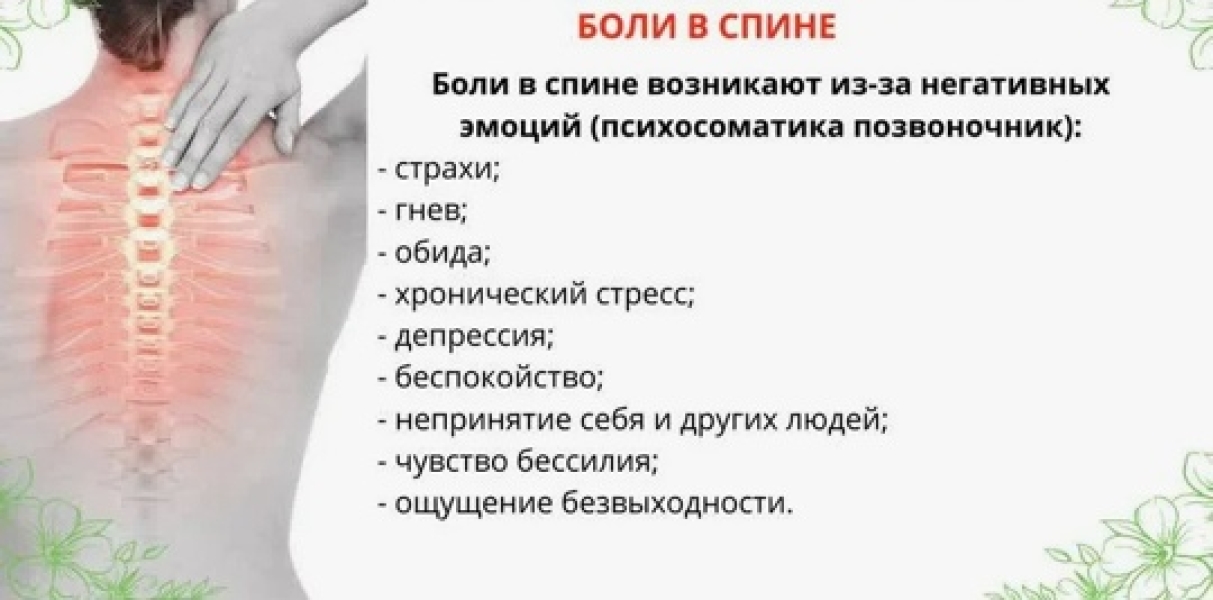 БОЛИ В СПИНЕ

Боли в спине возникают из-за негативных эмоций (психосоматика позвоночник):
- страхи;
- гнев;
- обида;
- хронический стресс;
- депрессия;
- беспокойство;
- непринятие себя и других людей;
- чувство бессилия;
- ощущение безвыходности.